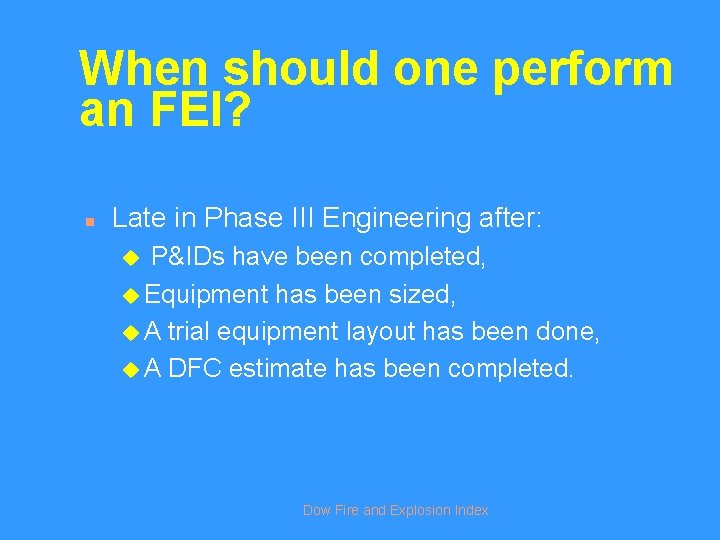 When should one perform an FEI?

Late in Phase III Engineering after:

P&IDs have been completed,

Equipment has been sized,

A trial equipment layout has been done,

A DFC estimate has been completed.

Dow Fire and Explosion Index